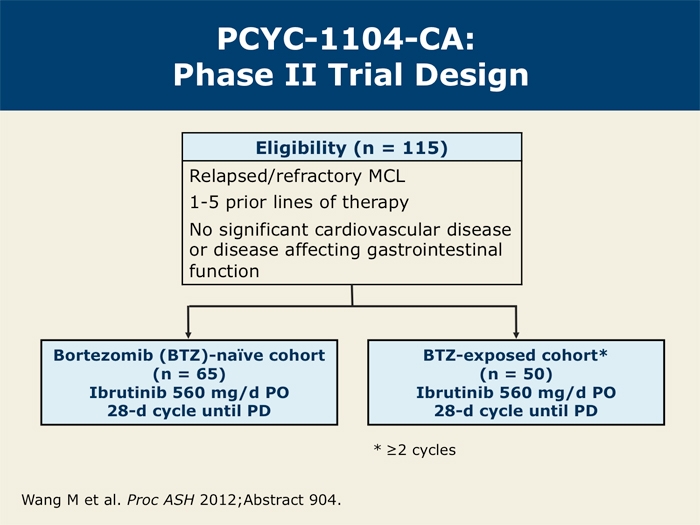 PCYC-1104-CA:
Phase II Trial Design

Eligibility (n = 115)

Relapsed/refractory MCL

1-5 prior lines of therapy

No significant cardiovascular disease or disease affecting gastrointestinal function

Bortezomib (BTZ)-naïve cohort
(n = 65)
Ibrutinib 560 mg/d PO
28-d cycle until PD

BTZ-exposed cohort*
(n = 50)
Ibrutinib 560 mg/d PO
28-d cycle until PD

* ≥2 cycles

Wang M et al. Proc ASH 2012;Abstract 904.